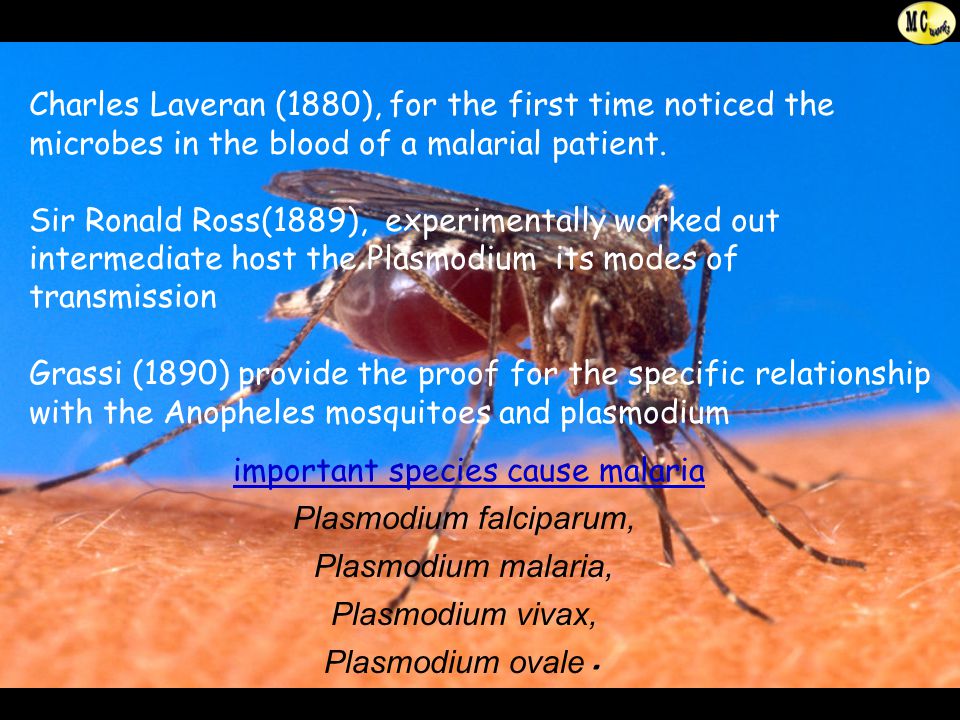 MC works

Charles Laveran (1880), for the first time noticed the microbes in the blood of a malarial patient.

Sir Ronald Ross(1889), experimentally worked out intermediate host the Plasmodium its modes of transmission

Grassi (1890) provide the proof for the specific relationship with the Anopheles mosquitoes and plasmodium

important species cause malaria

Plasmodium falciparum,

Plasmodium malaria,

Plasmodium vivax,

Plasmodium ovale .